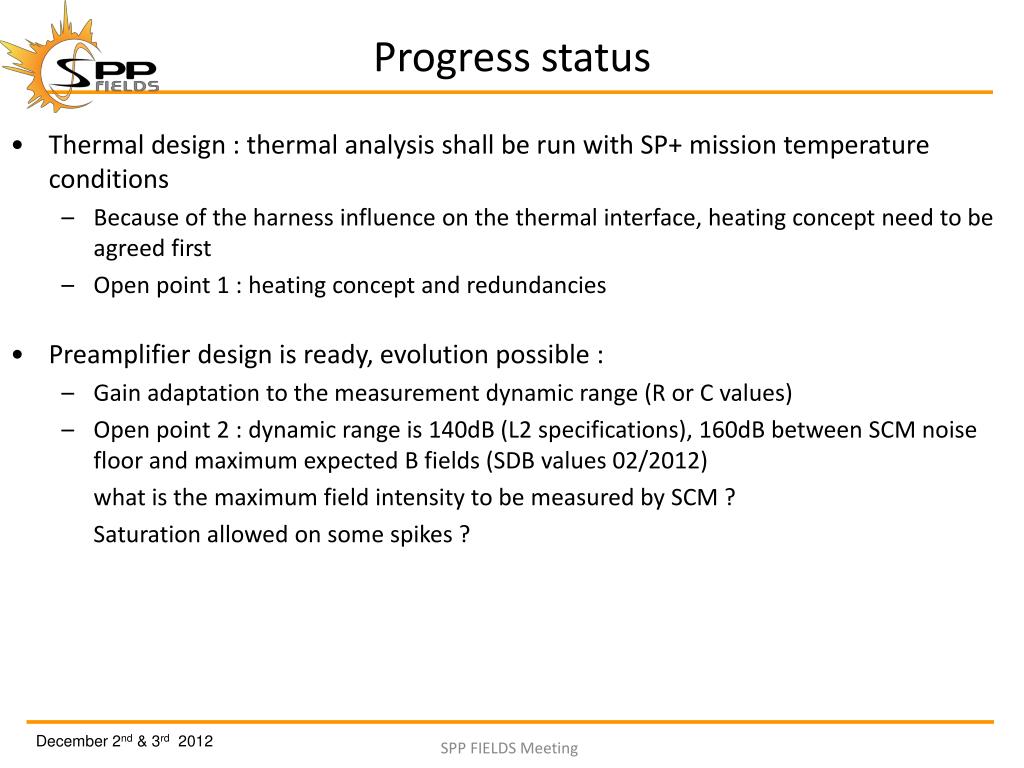 SPP FIELDS

Progress status

• Thermal design : thermal analysis shall be run with SP+ mission temperature conditions
– Because of the harness influence on the thermal interface, heating concept need to be agreed first
– Open point 1 : heating concept and redundancies

• Preamplifier design is ready, evolution possible :
– Gain adaptation to the measurement dynamic range (R or C values)
– Open point 2 : dynamic range is 140dB (L2 specifications), 160dB between SCM noise floor and maximum expected B fields (SDB values 02/2012)
what is the maximum field intensity to be measured by SCM ?
Saturation allowed on some spikes ?

December 2$^{nd}$ & 3$^{rd}$ 2012

SPP FIELDS Meeting